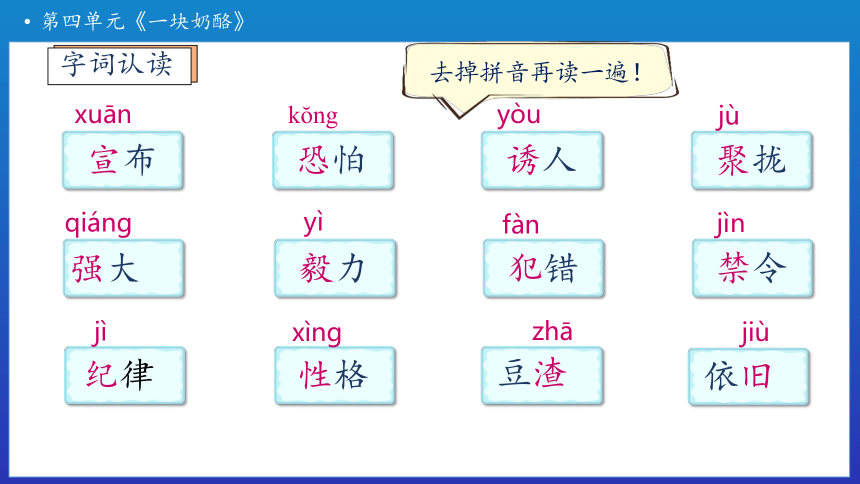 • 第四单元《一块奶酪》

字词认读

去掉拼音再读一遍！

xuān
宣布

kǒng
恐怕

yòu
诱人

jù
聚拢

qiáng
强大

yì
毅力

fàn
犯错

jìn
禁令

jì
纪律

xìng
性格

zhā
豆渣

jiù
依旧